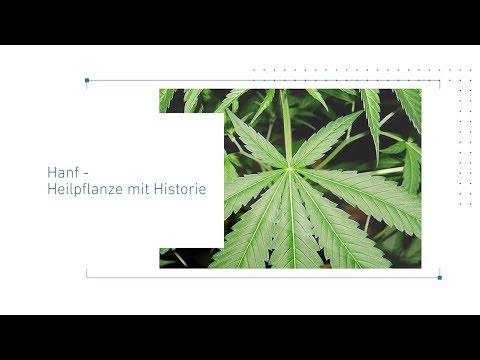 Hanf -
Heilpflanze mit Historie